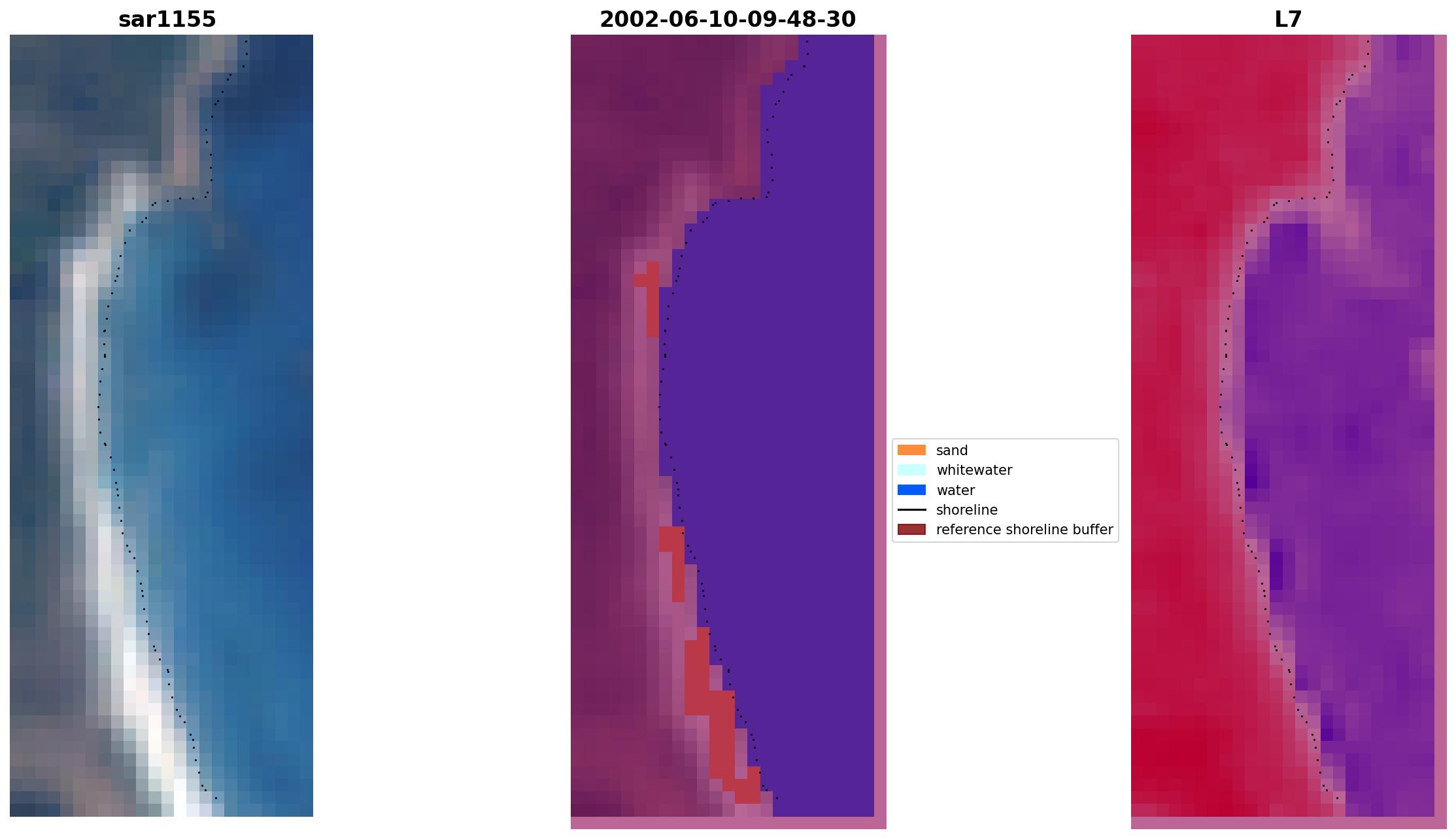 sar1155

2002-06-10-09-48-30

L7

sand
whitewater
water
shoreline
reference shoreline buffer